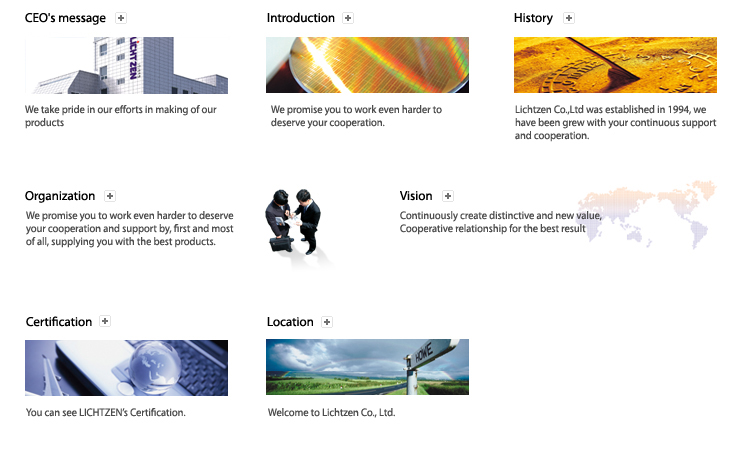 CEO's message +

LICHTZEN

We take pride in our efforts in making of our products

Introduction +

We promise you to work even harder to deserve your cooperation.

History +

Lichtzen Co.,Ltd was established in 1994, we have been grew with your continuous support and cooperation.

Organization +

We promise you to work even harder to deserve your cooperation and support by, first and most of all, supplying you with the best products.

Vision +

Continuously create distinctive and new value, Cooperative relationship for the best result

Certification +

You can see LICHTZEN's Certification.

Location +

HOME

Welcome to Lichtzen Co., Ltd.